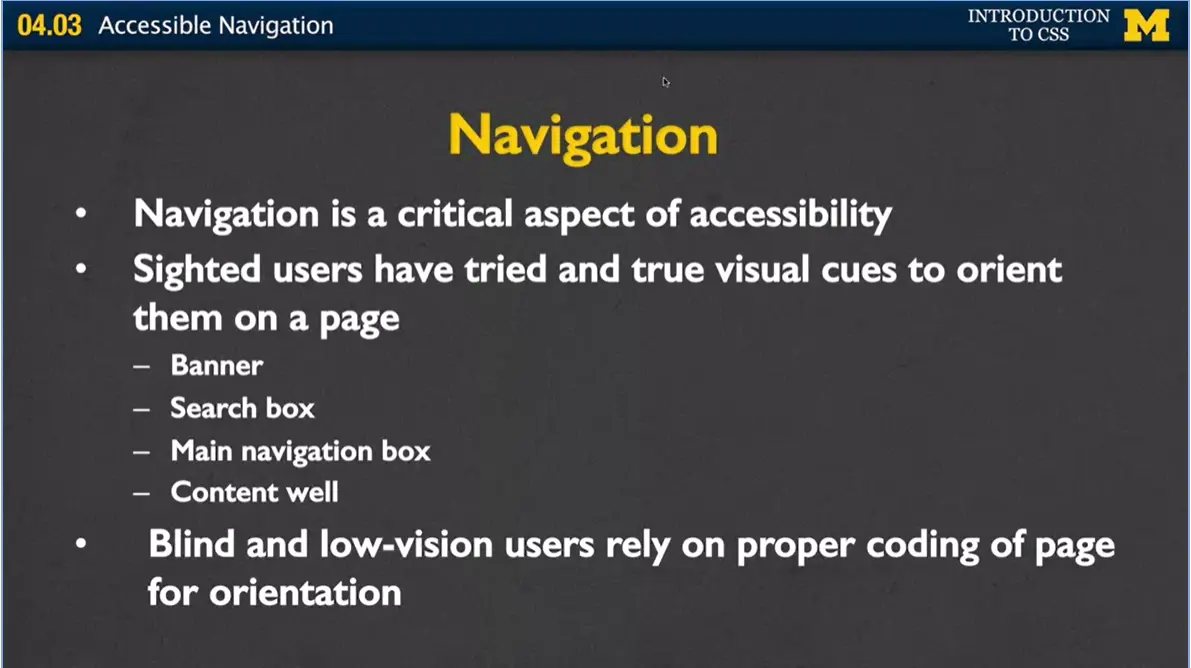 04.03 Accessible Navigation

INTRODUCTION TO CSS

M

Navigation

• Navigation is a critical aspect of accessibility
• Sighted users have tried and true visual cues to orient them on a page
– Banner
– Search box
– Main navigation box
– Content well
• Blind and low-vision users rely on proper coding of page for orientation